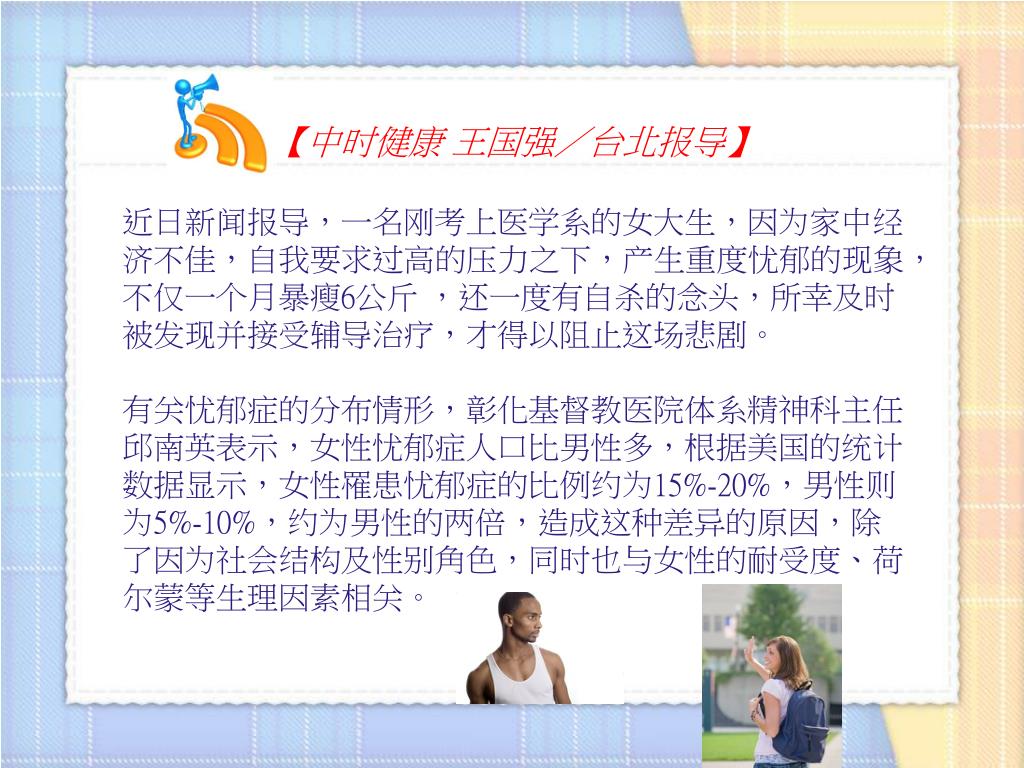 【中时健康 王国强／台北报导】

近日新闻报导，一名刚考上医学系的女大生，因为家中经济不佳，自我要求过高的压力之下，产生重度忧郁的现象，不仅一个月暴瘦6公斤 ，还一度有自杀的念头，所幸及时被发现并接受辅导治疗，才得以阻止这场悲剧。

有关忧郁症的分布情形，彰化基督教医院体系精神科主任邱南英表示，女性忧郁症人口比男性多，根据美国的统计数据显示，女性罹患忧郁症的比例约为15%-20%，男性则为5%-10%，约为男性的两倍，造成这种差异的原因，除了因为社会结构及性别角色，同时也与女性的耐受度、荷尔蒙等生理因素相关。